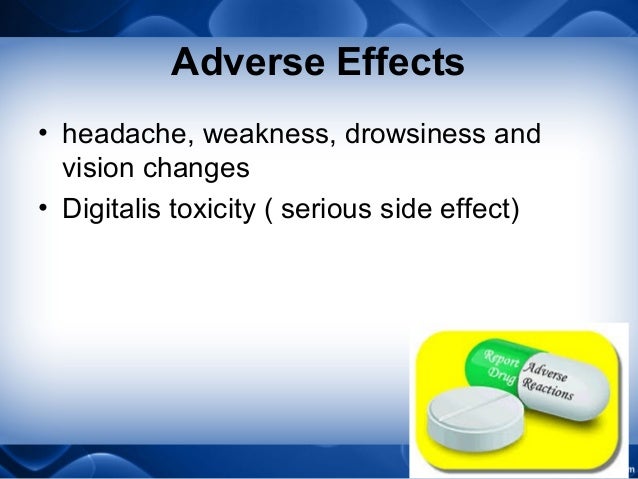 Adverse Effects

• headache, weakness, drowsiness and vision changes
• Digitalis toxicity ( serious side effect)

Report Drug Adverse Reactions